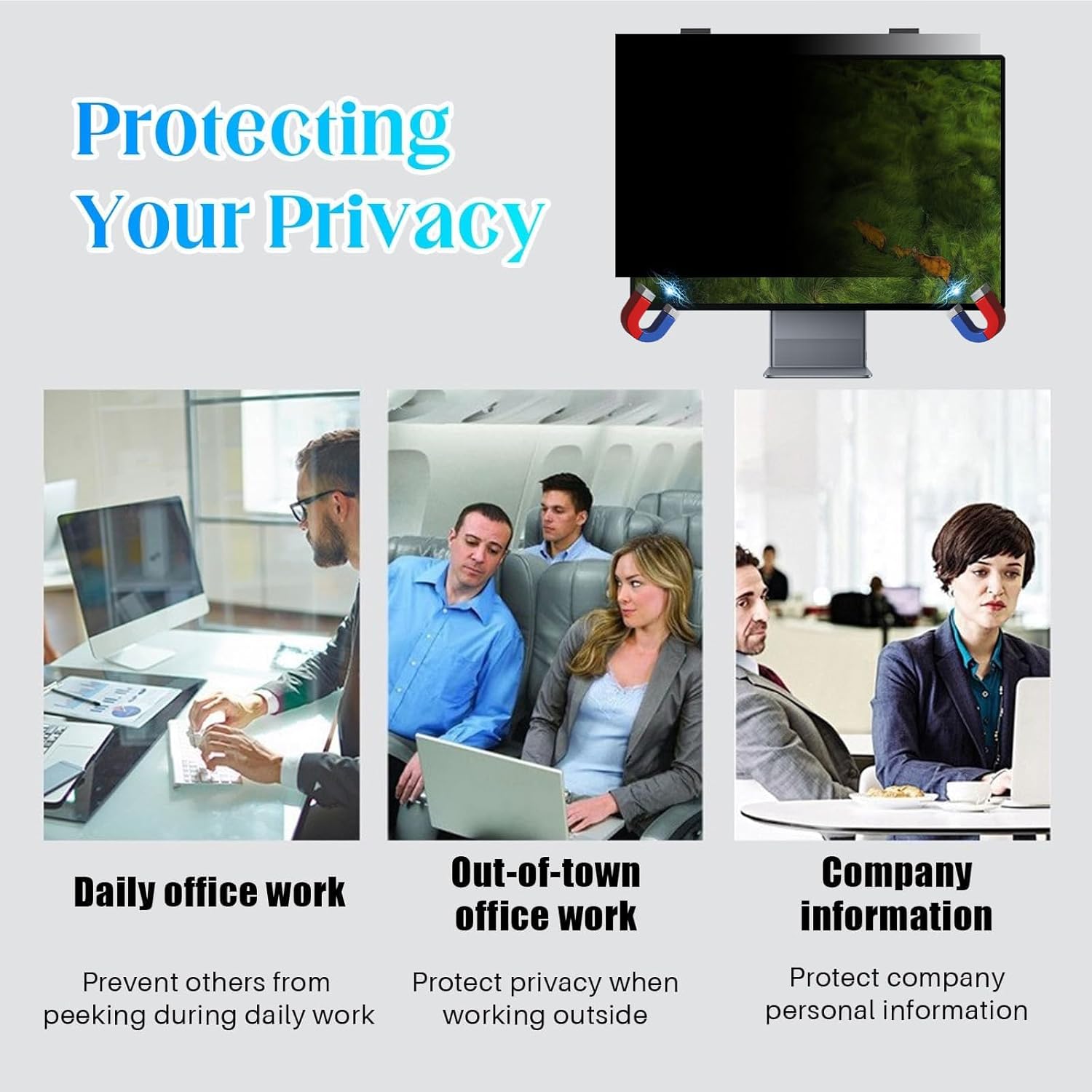 Protecting Your Privacy

Daily office work

Prevent others from peeking during daily work

Out-of-town office work

Protect privacy when working outside

Company information

Protect company personal information